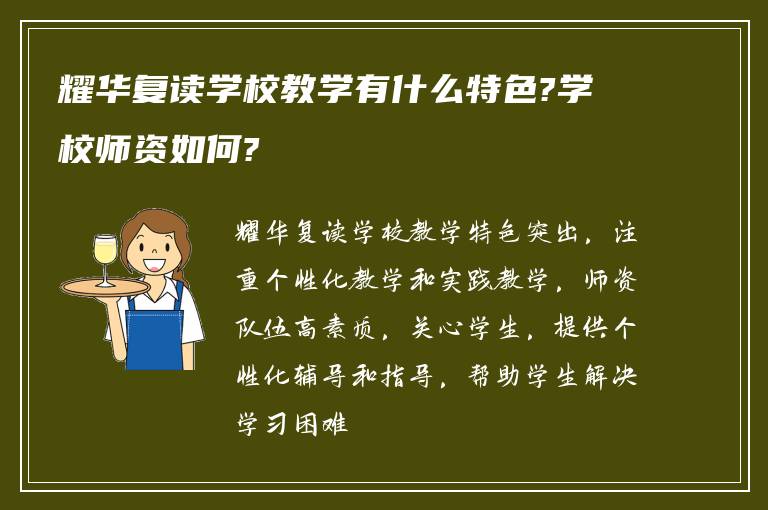 耀华复读学校教学有什么特色?学校师资如何?

耀华复读学校教学特色突出，注重个性化教学和实践教学，师资队伍高素质，关心学生，提供个性化辅导和指导，帮助学生解决学习困难